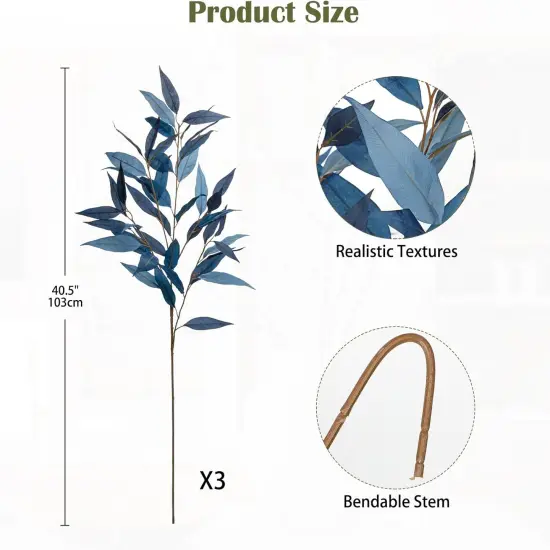 Product Size

40.5"
103cm

X3

Realistic Textures

Bendable Stem